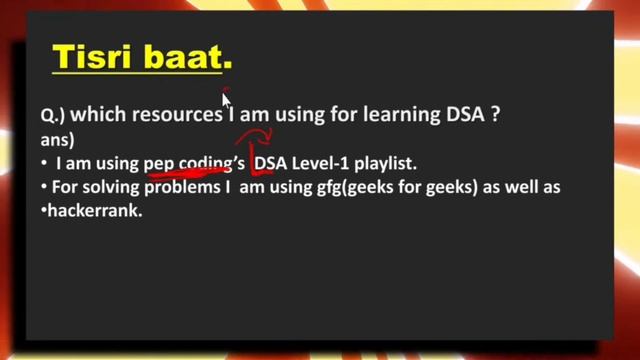 Tisri baat.

Q.) which resources I am using for learning DSA ?
ans)
• I am using pep coding's DSA Level-1 playlist.
• For solving problems I am using gfg(geeks for geeks) as well as
•hackerrank.